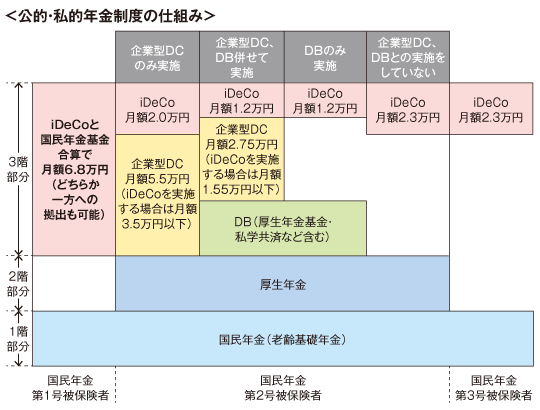 ＜公的・私的年金制度の仕組み＞

企業型DCのみ実施

企業型DC、DB併せて実施

DBのみ実施

企業型DC、DBとの実施をしていない

3階部分

iDeCoと国民年金基金合算で月額6.8万円（どちらか一方への拠出も可能）

iDeCo 月額2.0万円

企業型DC 月額5.5万円（iDeCoを実施する場合は月額3.5万円以下）

iDeCo 月額1.2万円

企業型DC 月額2.75万円（iDeCoを実施する場合は月額1.55万円以下）

iDeCo 月額1.2万円

DB（厚生年金基金・私学共済など含む）

iDeCo 月額2.3万円

iDeCo 月額2.3万円

2階部分

厚生年金

1階部分

国民年金（老齢基礎年金）

国民年金 第1号被保険者

国民年金 第2号被保険者

国民年金 第3号被保険者